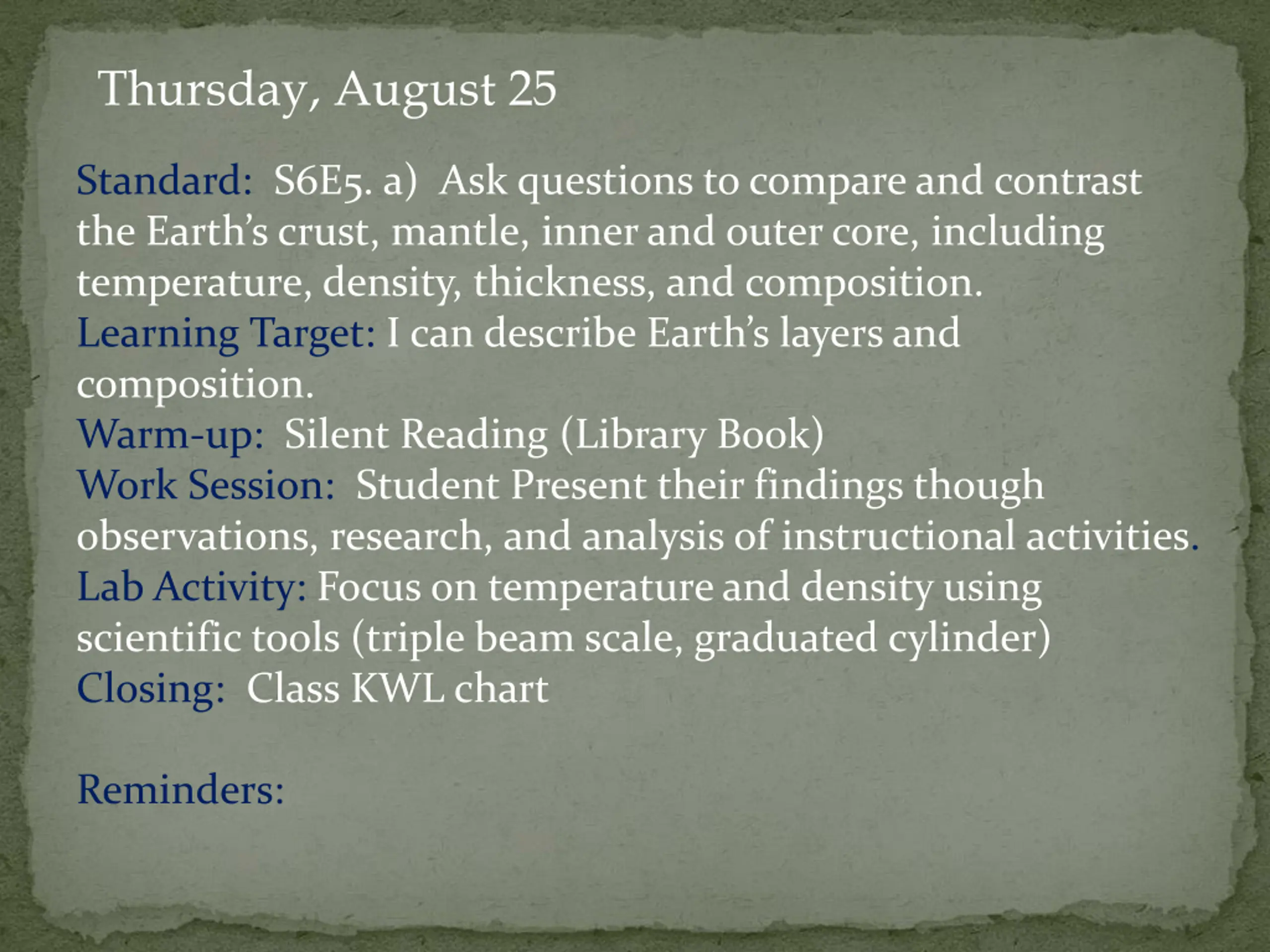 Thursday, August 25

Standard: S6E5. a) Ask questions to compare and contrast the Earth's crust, mantle, inner and outer core, including temperature, density, thickness, and composition.
Learning Target: I can describe Earth's layers and composition.
Warm-up: Silent Reading (Library Book)
Work Session: Student Present their findings though observations, research, and analysis of instructional activities.
Lab Activity: Focus on temperature and density using scientific tools (triple beam scale, graduated cylinder)
Closing: Class KWL chart

Reminders: